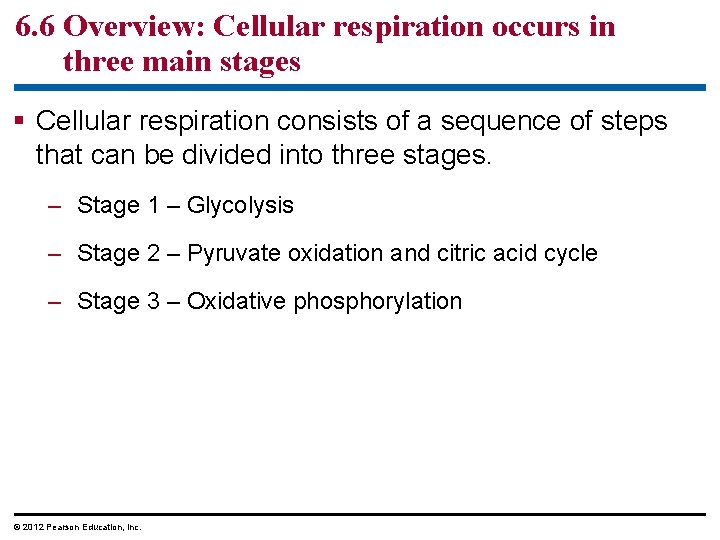 6.6 Overview: Cellular respiration occurs in three main stages

▪ Cellular respiration consists of a sequence of steps that can be divided into three stages.

– Stage 1 – Glycolysis

– Stage 2 – Pyruvate oxidation and citric acid cycle

– Stage 3 – Oxidative phosphorylation

© 2012 Pearson Education, Inc.